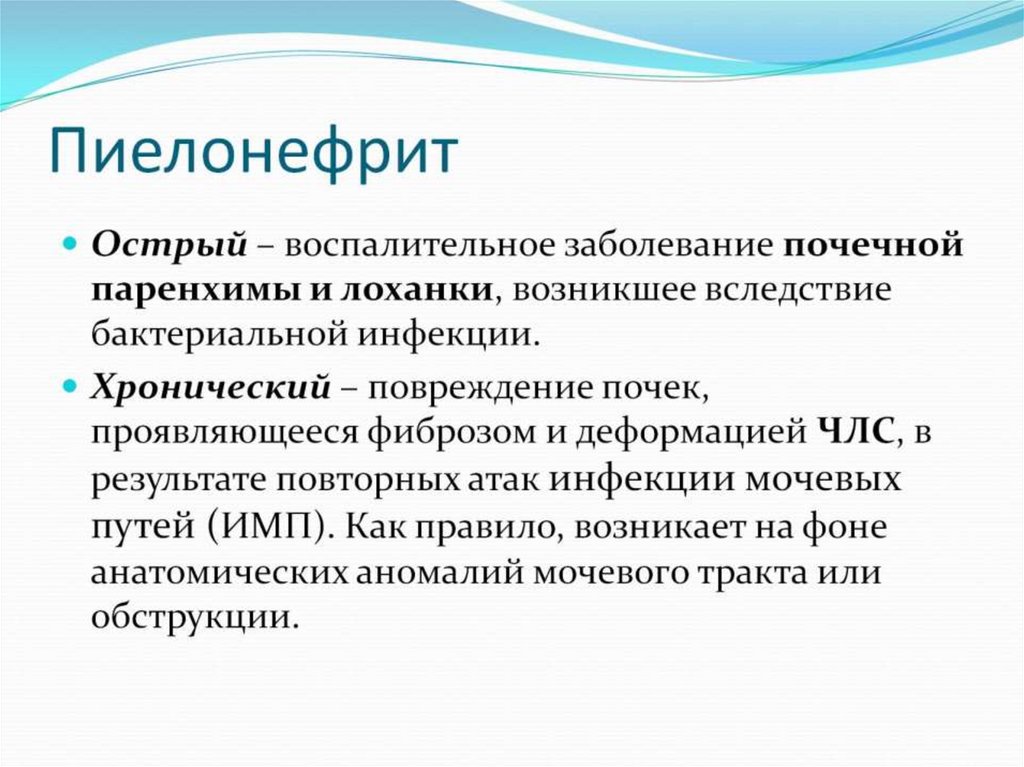 Пиелонефрит

Острый – воспалительное заболевание почечной паренхимы и лоханки, возникшее вследствие бактериальной инфекции.

Хронический – повреждение почек, проявляющееся фиброзом и деформацией ЧЛС, в результате повторных атак инфекции мочевых путей (ИМП). Как правило, возникает на фоне анатомических аномалий мочевого тракта или обструкции.